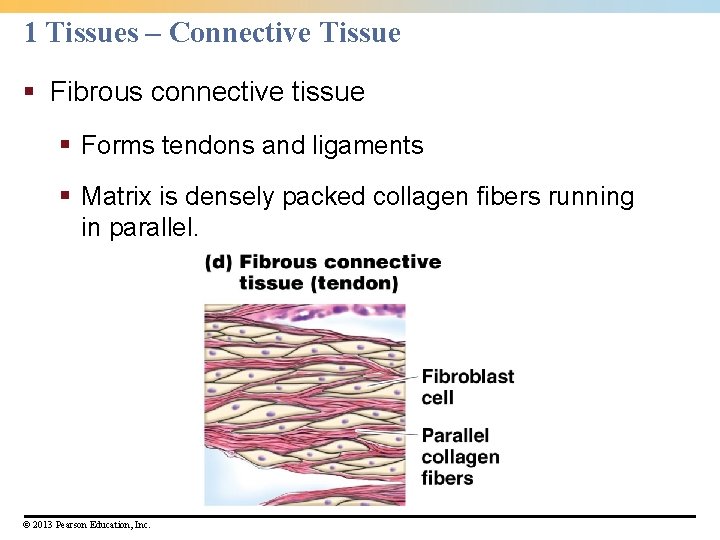 1 Tissues – Connective Tissue

▪ Fibrous connective tissue

▪ Forms tendons and ligaments

▪ Matrix is densely packed collagen fibers running in parallel.

(d) Fibrous connective tissue (tendon)

Fibroblast cell

Parallel collagen fibers

© 2013 Pearson Education, Inc.